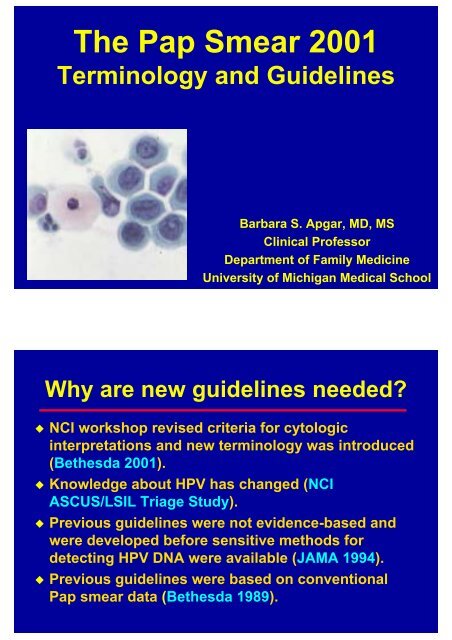 The Pap Smear 2001
Terminology and Guidelines

Barbara S. Apgar, MD, MS
Clinical Professor
Department of Family Medicine
University of Michigan Medical School

Why are new guidelines needed?

◆ NCI workshop revised criteria for cytologic interpretations and new terminology was introduced (Bethesda 2001).
◆ Knowledge about HPV has changed (NCI ASCUS/LSIL Triage Study).
◆ Previous guidelines were not evidence-based and were developed before sensitive methods for detecting HPV DNA were available (JAMA 1994).
◆ Previous guidelines were based on conventional Pap smear data (Bethesda 1989).